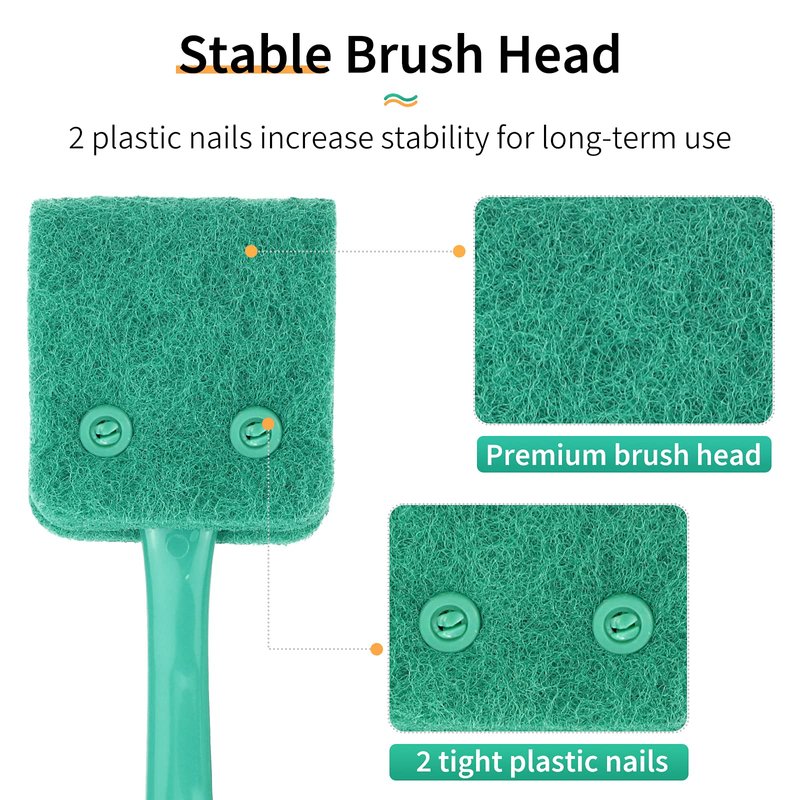 Stable Brush Head

2 plastic nails increase stability for long-term use

Premium brush head

2 tight plastic nails